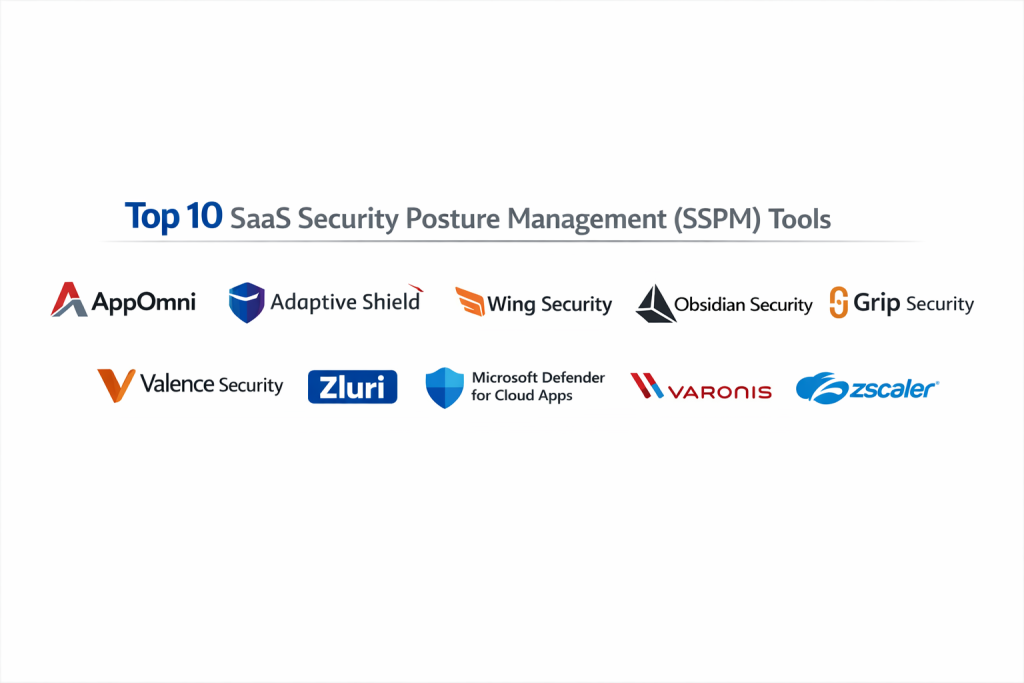 Top 10 SaaS Security Posture Management (SSPM) Tools

AppOmni

Adaptive Shield

Wing Security

Obsidian Security

Grip Security

Valence Security

Zluri

Microsoft Defender for Cloud Apps

VARONIS

zscaler